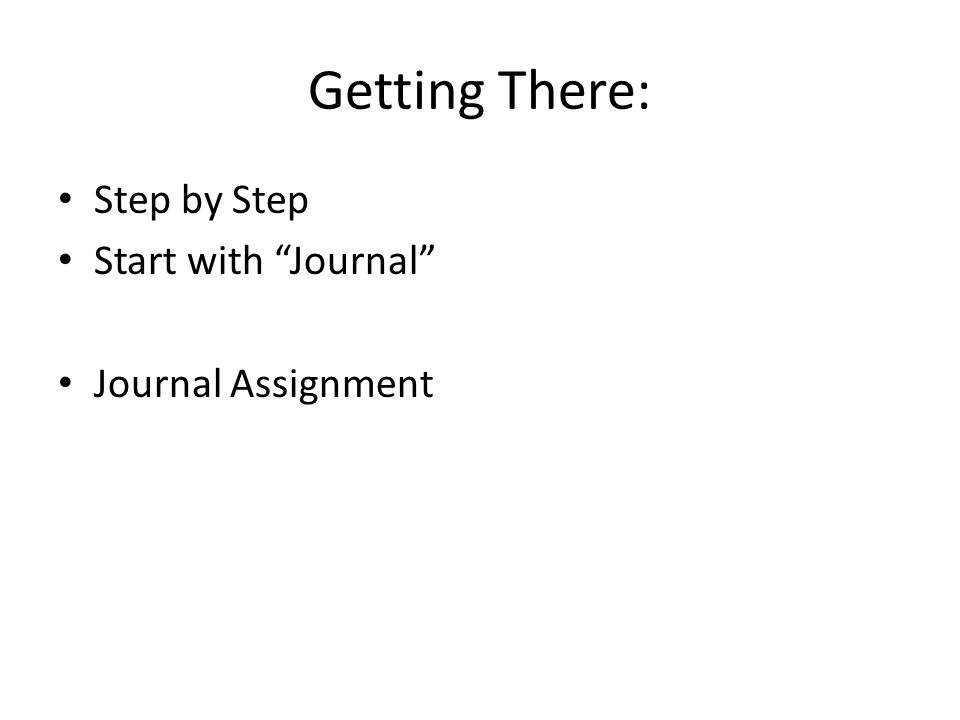 Getting There:

• Step by Step
• Start with “Journal”

• Journal Assignment